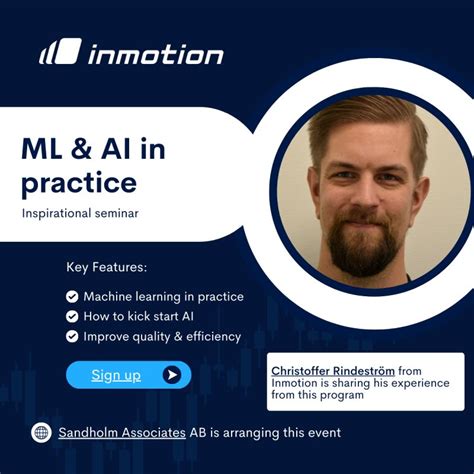 inmotion

ML & AI in practice

Inspirational seminar

Key Features:

Machine learning in practice
How to kick start AI
Improve quality & efficiency

Sign up

Christoffer Rindeström from Inmotion is sharing his experience from this program

Sandholm Associates AB is arranging this event